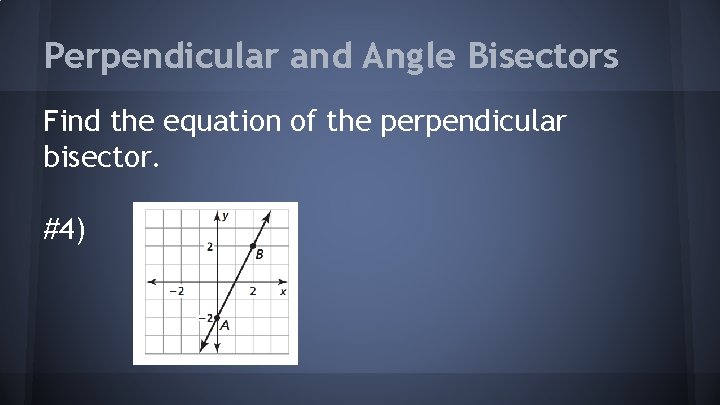 Perpendicular and Angle Bisectors

Find the equation of the perpendicular bisector.

#4)

y

2

B

−2

2

x

−2

A